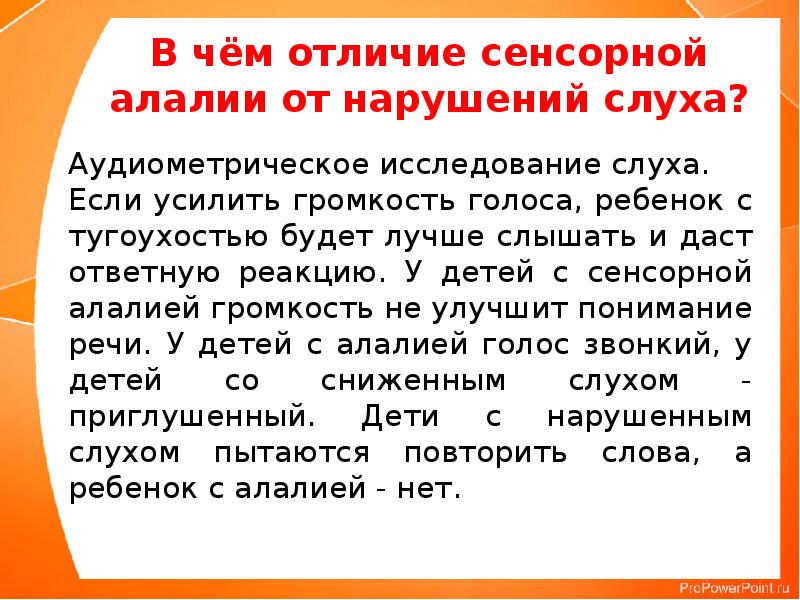 В чём отличие сенсорной алалии от нарушений слуха?

Аудиометрическое исследование слуха. Если усилить громкость голоса, ребенок с тугоухостью будет лучше слышать и даст ответную реакцию. У детей с сенсорной алалией громкость не улучшит понимание речи. У детей с алалией голос звонкий, у детей со сниженным слухом - приглушенный. Дети с нарушенным слухом пытаются повторить слова, а ребенок с алалией - нет.

ProPowerPoint.ru